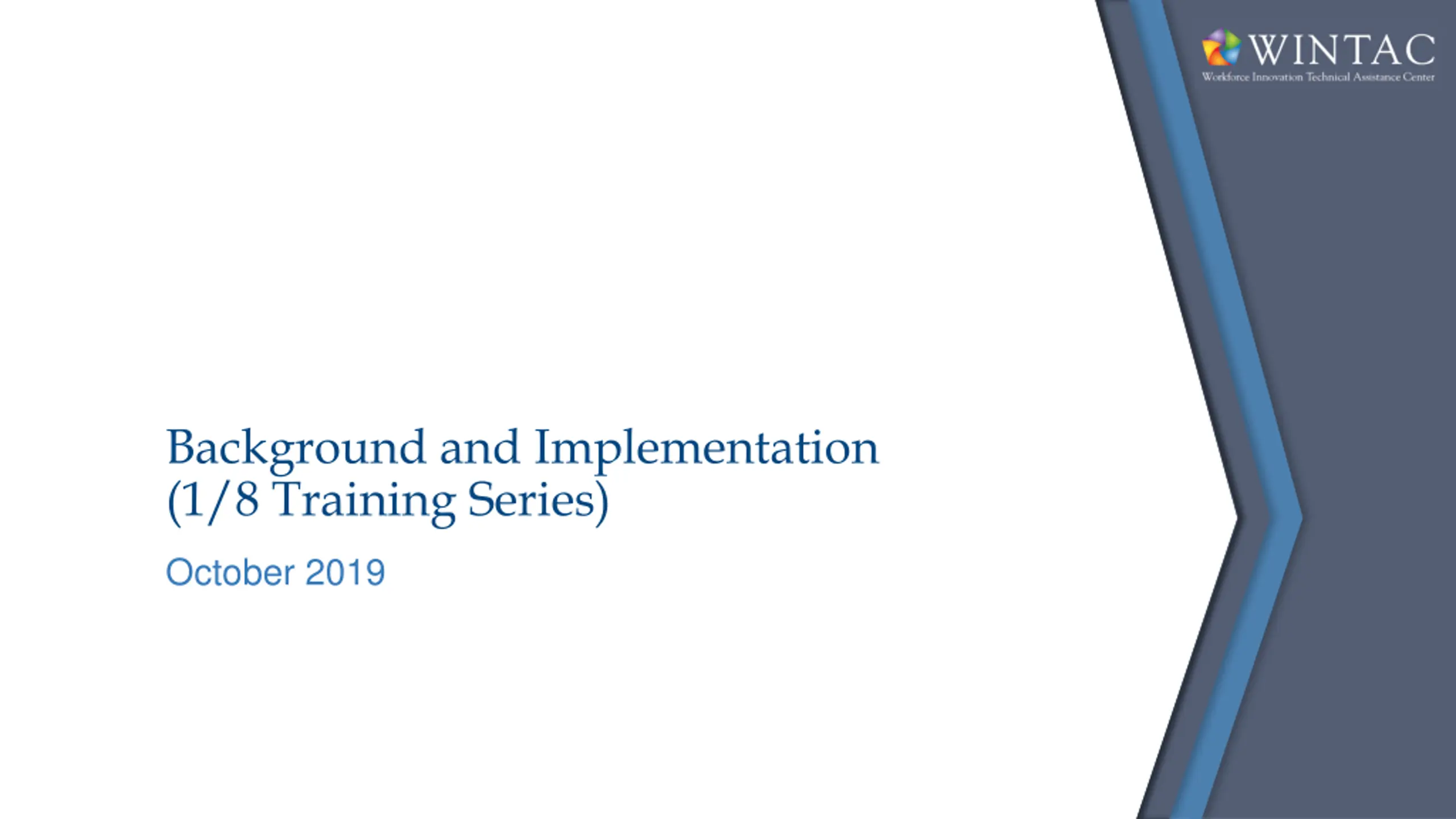 WINTAC
Workforce Innovation Technical Assistance Center

Background and Implementation (1/8 Training Series)

October 2019